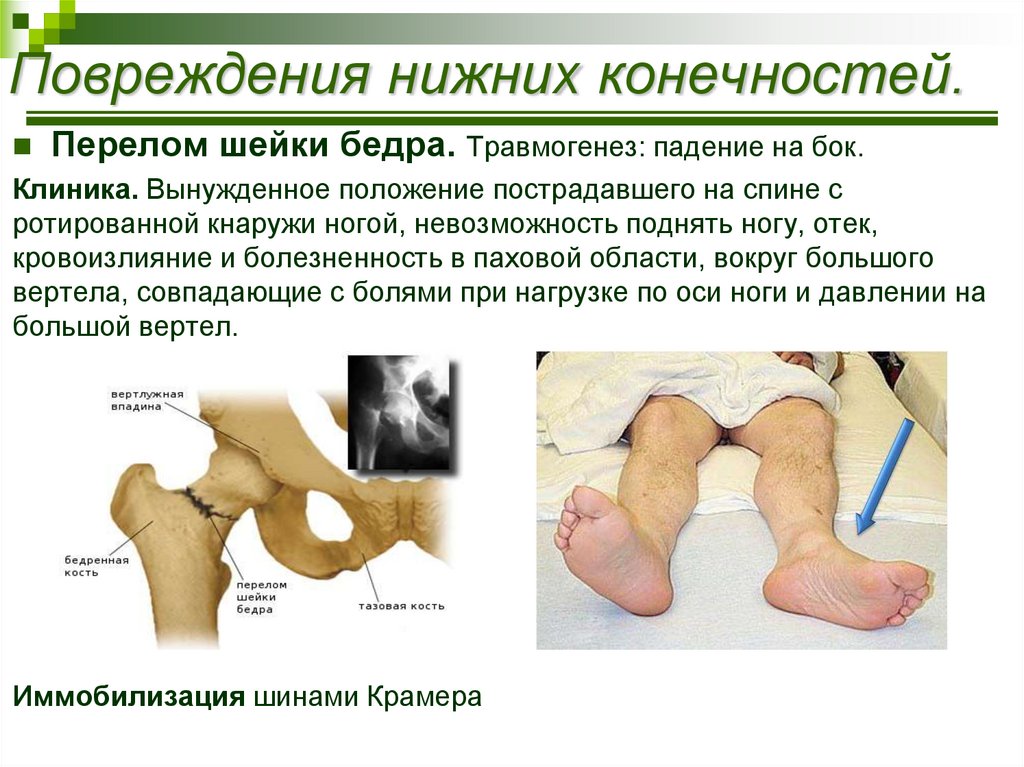 Повреждения нижних конечностей.

Перелом шейки бедра. Травмогенез: падение на бок.

Клиника. Вынужденное положение пострадавшего на спине с ротированной кнаружи ногой, невозможность поднять ногу, отек, кровоизлияние и болезненность в паховой области, вокруг большого вертела, совпадающие с болями при нагрузке по оси ноги и давлении на большой вертел.

вертлужная впадина

бедренная кость

перелом шейки бедра

тазовая кость

Иммобилизация шинами Крамера